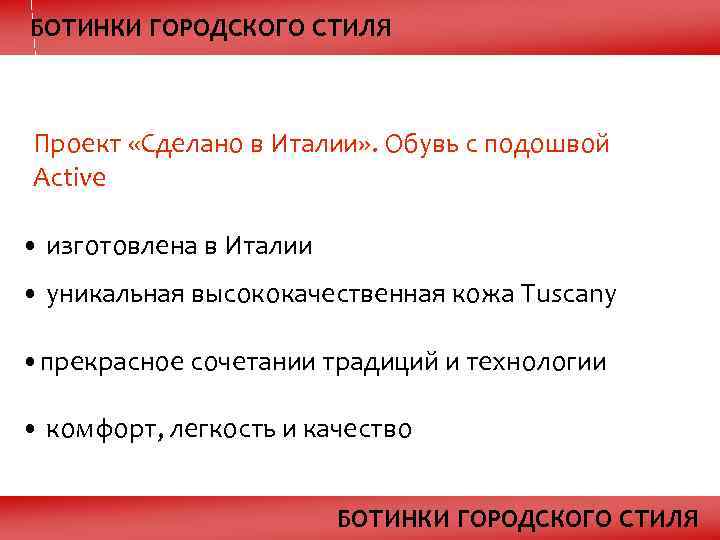 БОТИНКИ ГОРОДСКОГО СТИЛЯ

Проект «Сделано в Италии». Обувь с подошвой Active

• изготовлена в Италии

• уникальная высококачественная кожа Tuscany

• прекрасное сочетании традиций и технологии

• комфорт, легкость и качество

БОТИНКИ ГОРОДСКОГО СТИЛЯ